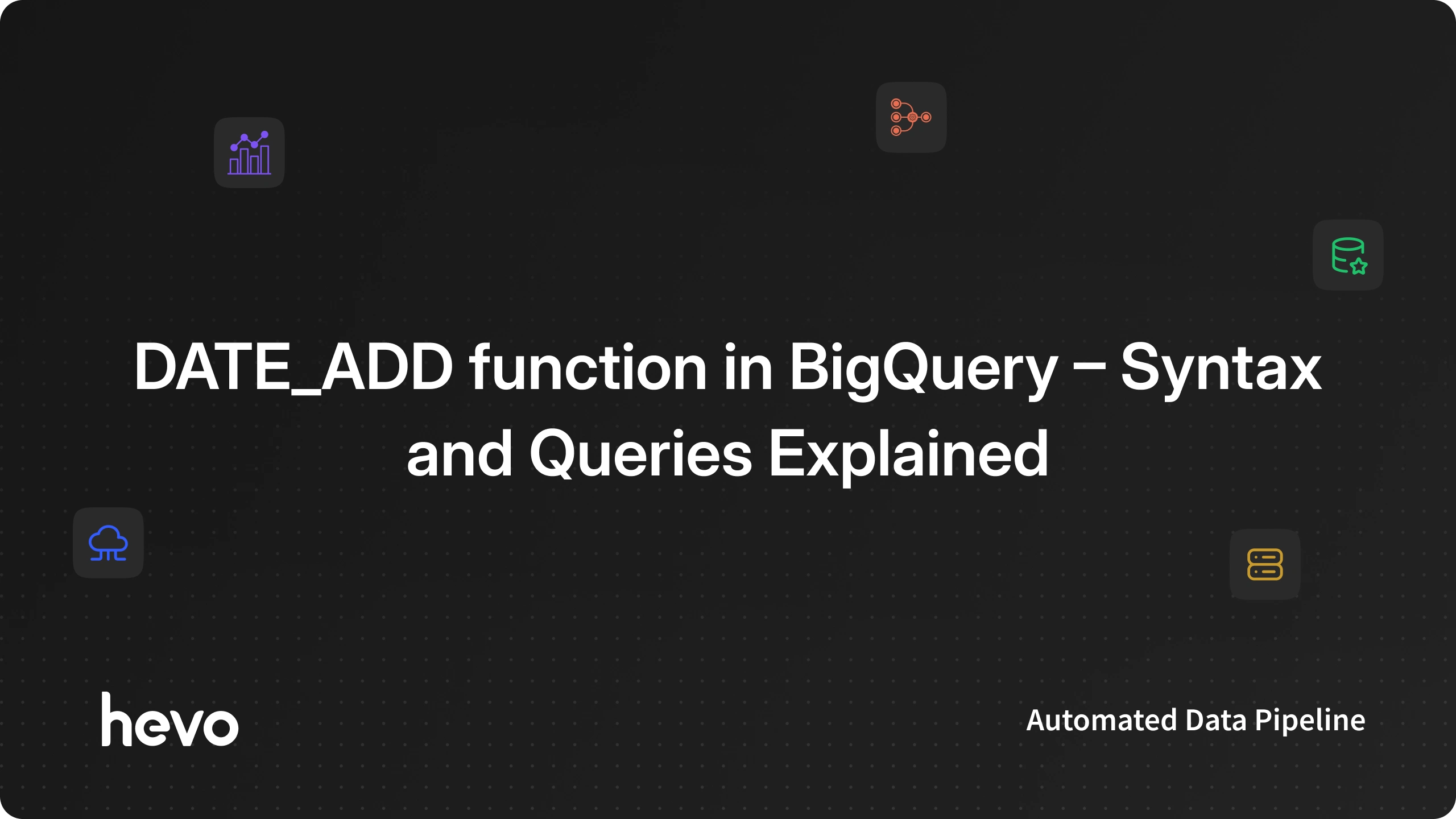 DATE_ADD function in BigQuery – Syntax and Queries Explained

hevo

Automated Data Pipeline